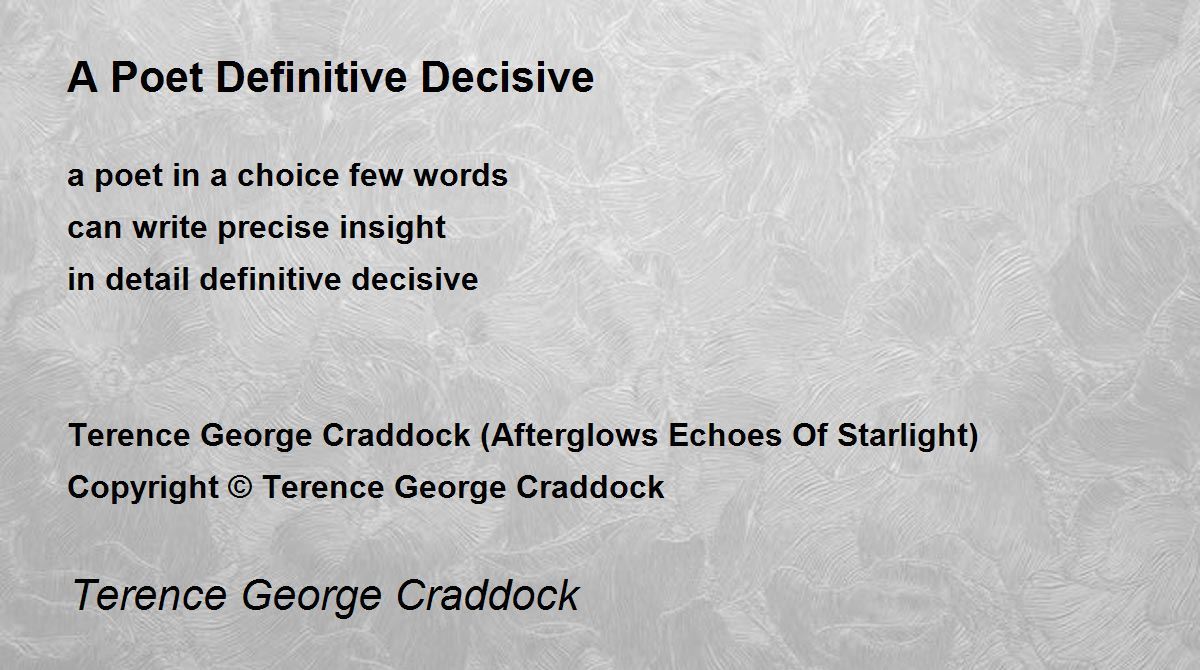 A Poet Definitive Decisive

a poet in a choice few words
can write precise insight
in detail definitive decisive

Terence George Craddock (Afterglows Echoes Of Starlight)
Copyright © Terence George Craddock

Terence George Craddock